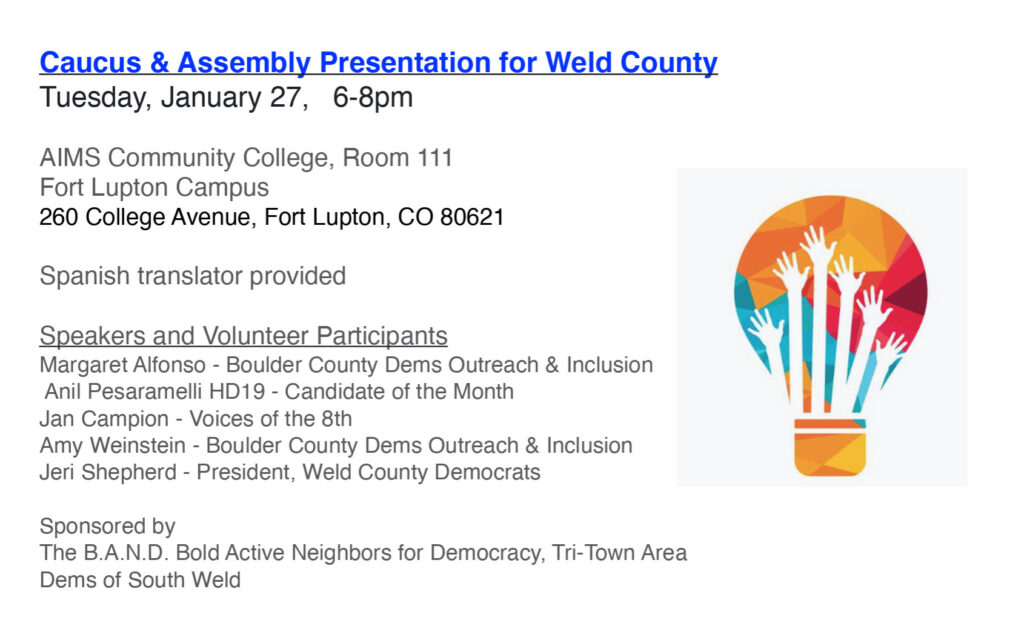 Caucus & Assembly Presentation for Weld County
Tuesday, January 27, 6-8pm

AIMS Community College, Room 111
Fort Lupton Campus
260 College Avenue, Fort Lupton, CO 80621

Spanish translator provided

Speakers and Volunteer Participants
Margaret Alfonso - Boulder County Dems Outreach & Inclusion
Anil Pesaramelli HD19 - Candidate of the Month
Jan Campion - Voices of the 8th
Amy Weinstein - Boulder County Dems Outreach & Inclusion
Jeri Shepherd - President, Weld County Democrats

Sponsored by
The B.A.N.D. Bold Active Neighbors for Democracy, Tri-Town Area Dems of South Weld